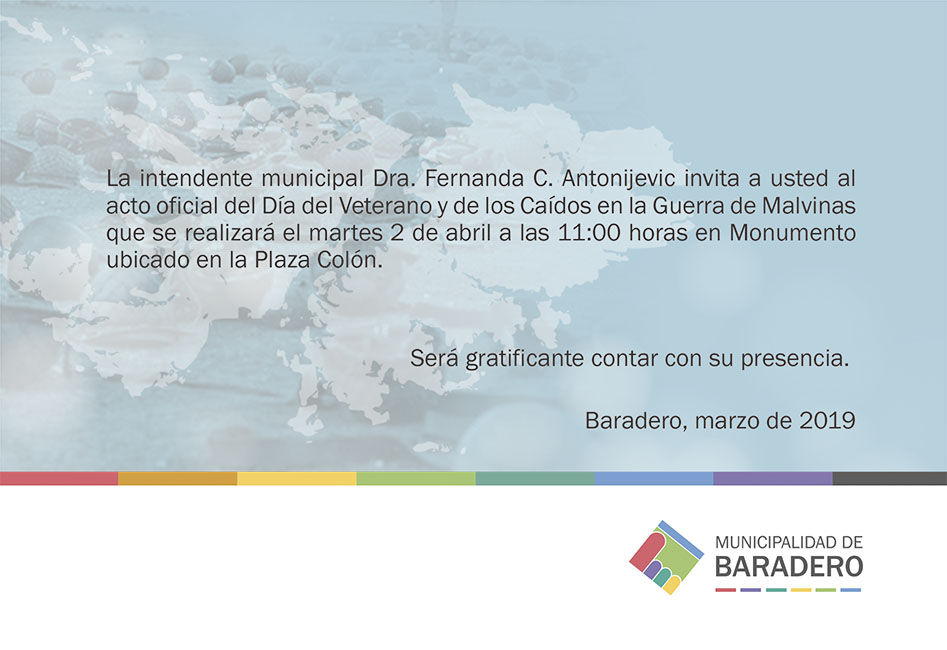 La intendente municipal Dra. Fernanda C. Antonijevic invita a usted al acto oficial del Día del Veterano y de los Caídos en la Guerra de Malvinas que se realizará el martes 2 de abril a las 11:00 horas en Monumento ubicado en la Plaza Colón.

Será gratificante contar con su presencia.

Baradero, marzo de 2019

MUNICIPALIDAD DE
BARADERO